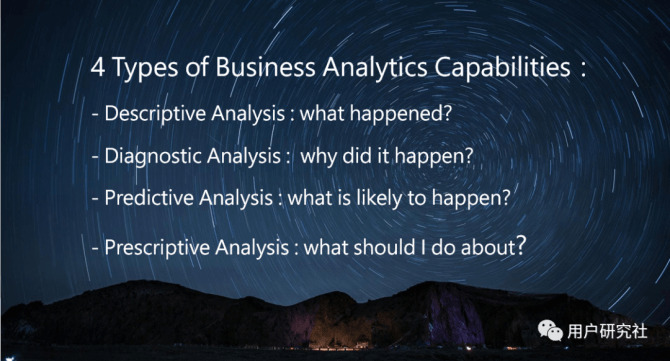 4 Types of Business Analytics Capabilities：

- Descriptive Analysis : what happened?

- Diagnostic Analysis : why did it happen?

- Predictive Analysis : what is likely to happen?

- Prescriptive Analysis : what should I do about?

用户研究社